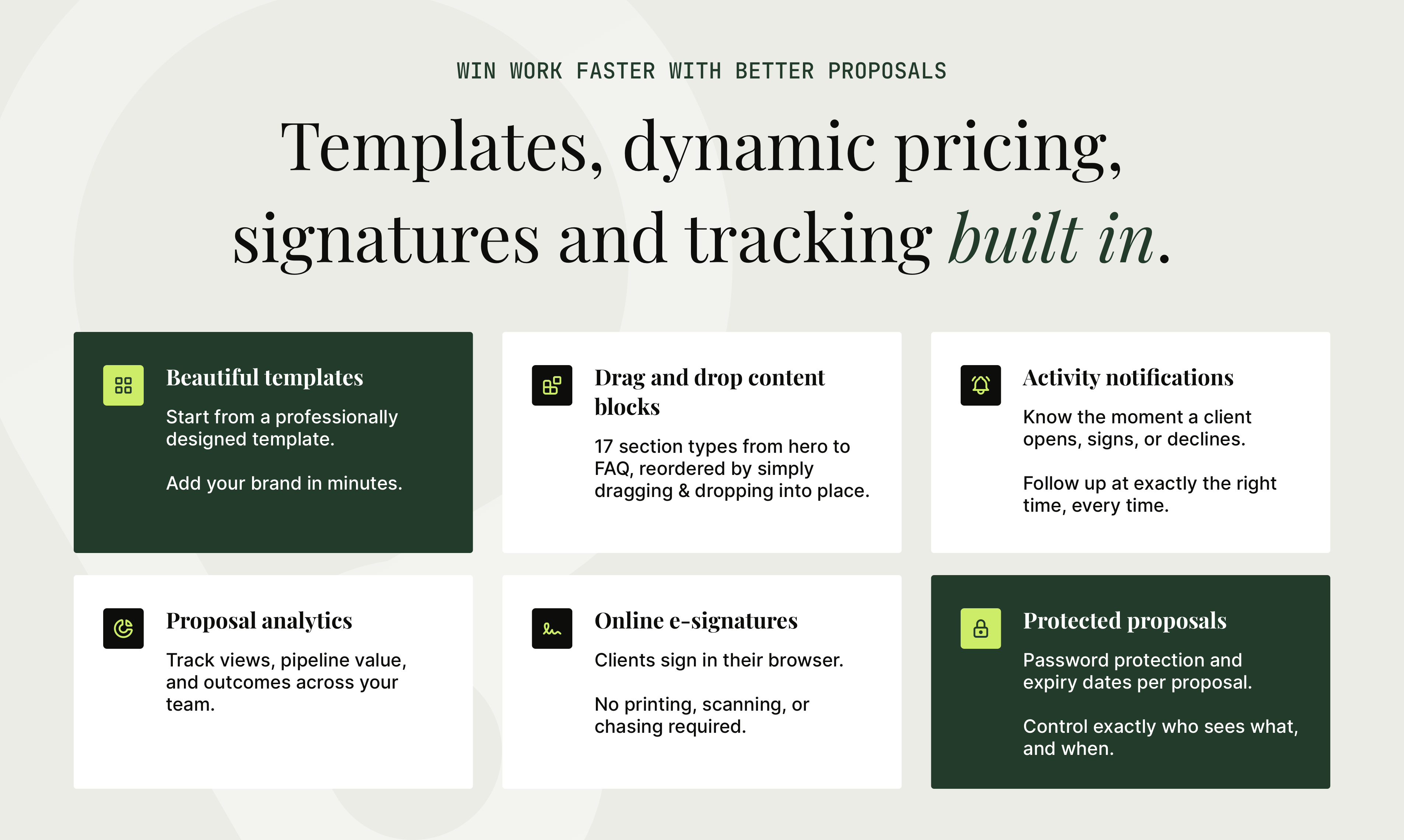 WIN WORK FASTER WITH BETTER PROPOSALS

Templates, dynamic pricing, signatures and tracking built in.

Beautiful templates

Start from a professionally designed template.

Add your brand in minutes.

Drag and drop content blocks

17 section types from hero to FAQ, reordered by simply dragging & dropping into place.

Activity notifications

Know the moment a client opens, signs, or declines.

Follow up at exactly the right time, every time.

Proposal analytics

Track views, pipeline value, and outcomes across your team.

Online e-signatures

Clients sign in their browser.

No printing, scanning, or chasing required.

Protected proposals

Password protection and expiry dates per proposal.

Control exactly who sees what, and when.